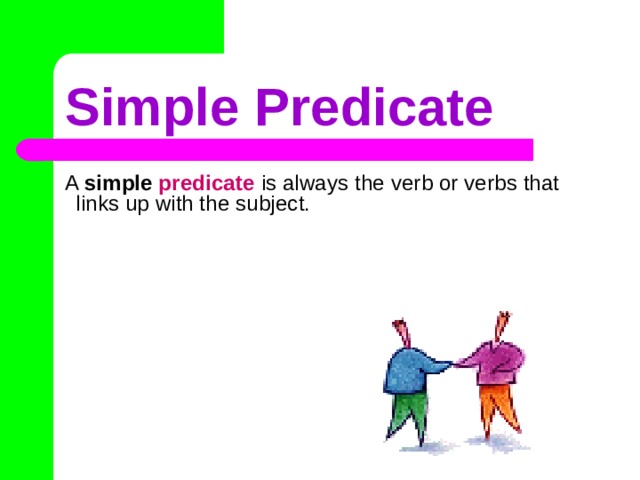 Simple Predicate

A simple predicate is always the verb or verbs that links up with the subject.